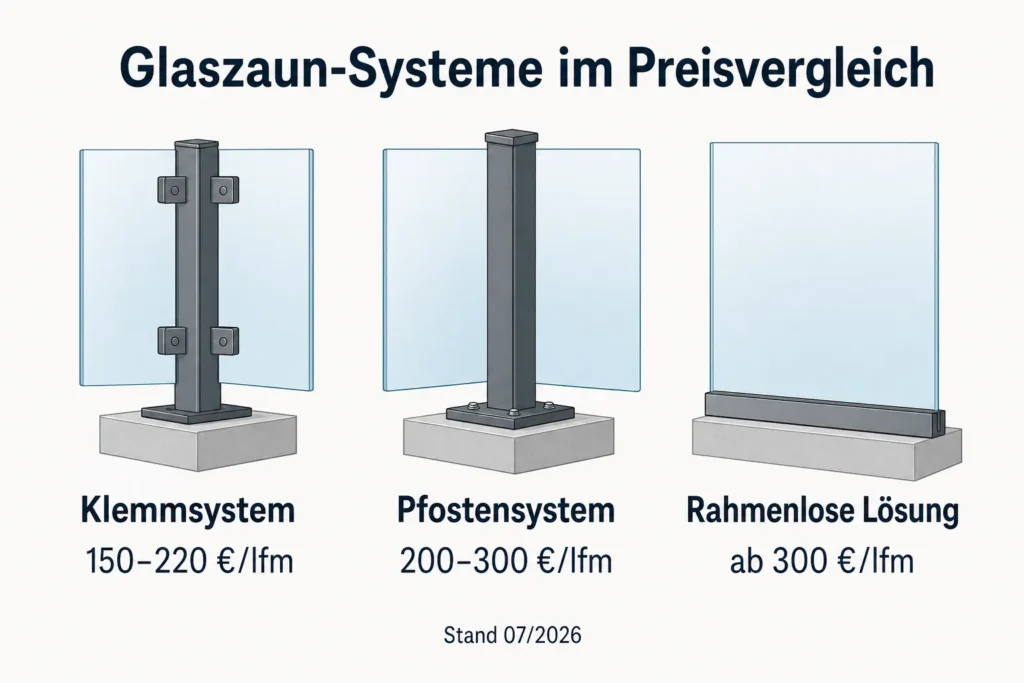 Glaszaun-Systeme im Preisvergleich

Klemmsystem
150–220 €/lfm

Pfostensystem
200–300 €/lfm

Rahmenlose Lösung
ab 300 €/lfm

Stand 07/2026